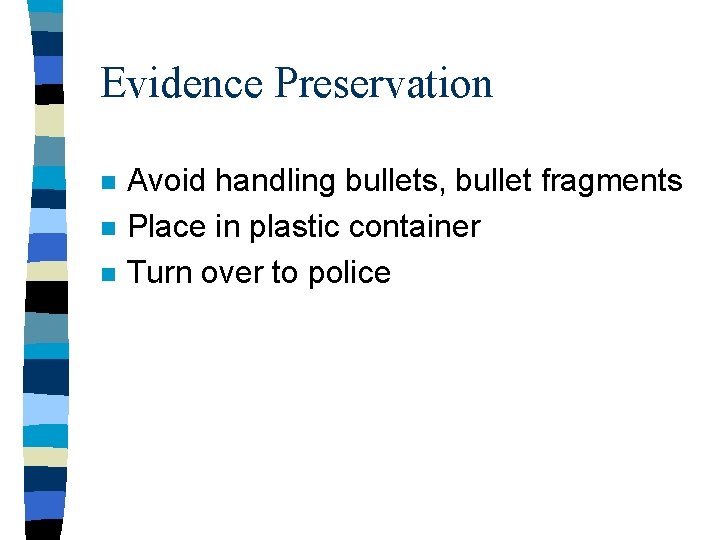 Evidence Preservation

- Avoid handling bullets, bullet fragments
- Place in plastic container
- Turn over to police